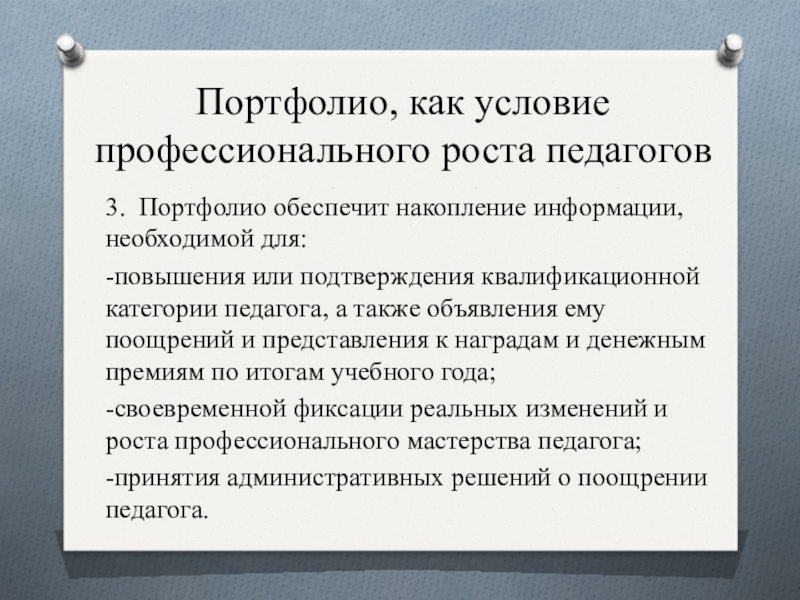 Портфолио, как условие профессионального роста педагогов

3. Портфолио обеспечит накопление информации, необходимой для:

-повышения или подтверждения квалификационной категории педагога, а также объявления ему поощрений и представления к наградам и денежным премиям по итогам учебного года;

-своевременной фиксации реальных изменений и роста профессионального мастерства педагога;

-принятия административных решений о поощрении педагога.